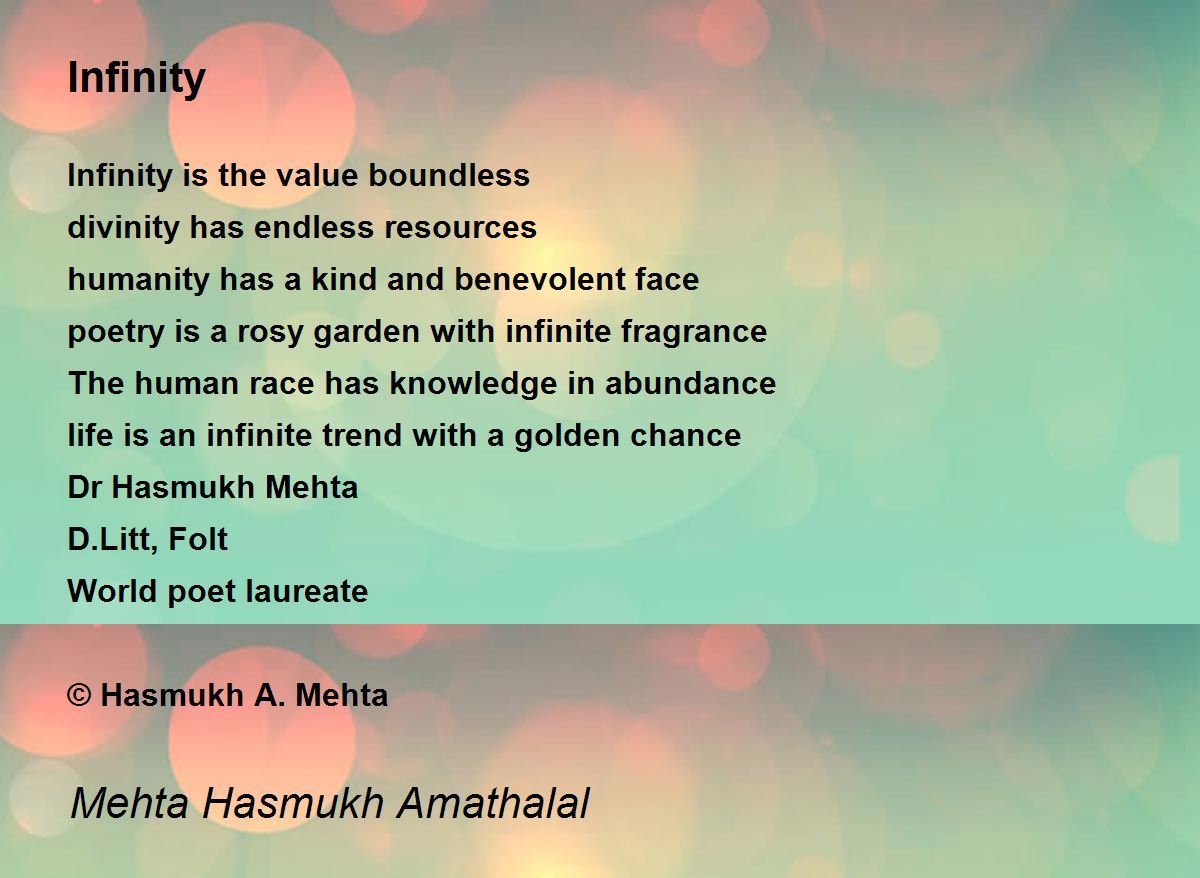 Infinity

Infinity is the value boundless
divinity has endless resources
humanity has a kind and benevolent face
poetry is a rosy garden with infinite fragrance
The human race has knowledge in abundance
life is an infinite trend with a golden chance
Dr Hasmukh Mehta
D.Litt, Folt
World poet laureate

© Hasmukh A. Mehta

Mehta Hasmukh Amathalal